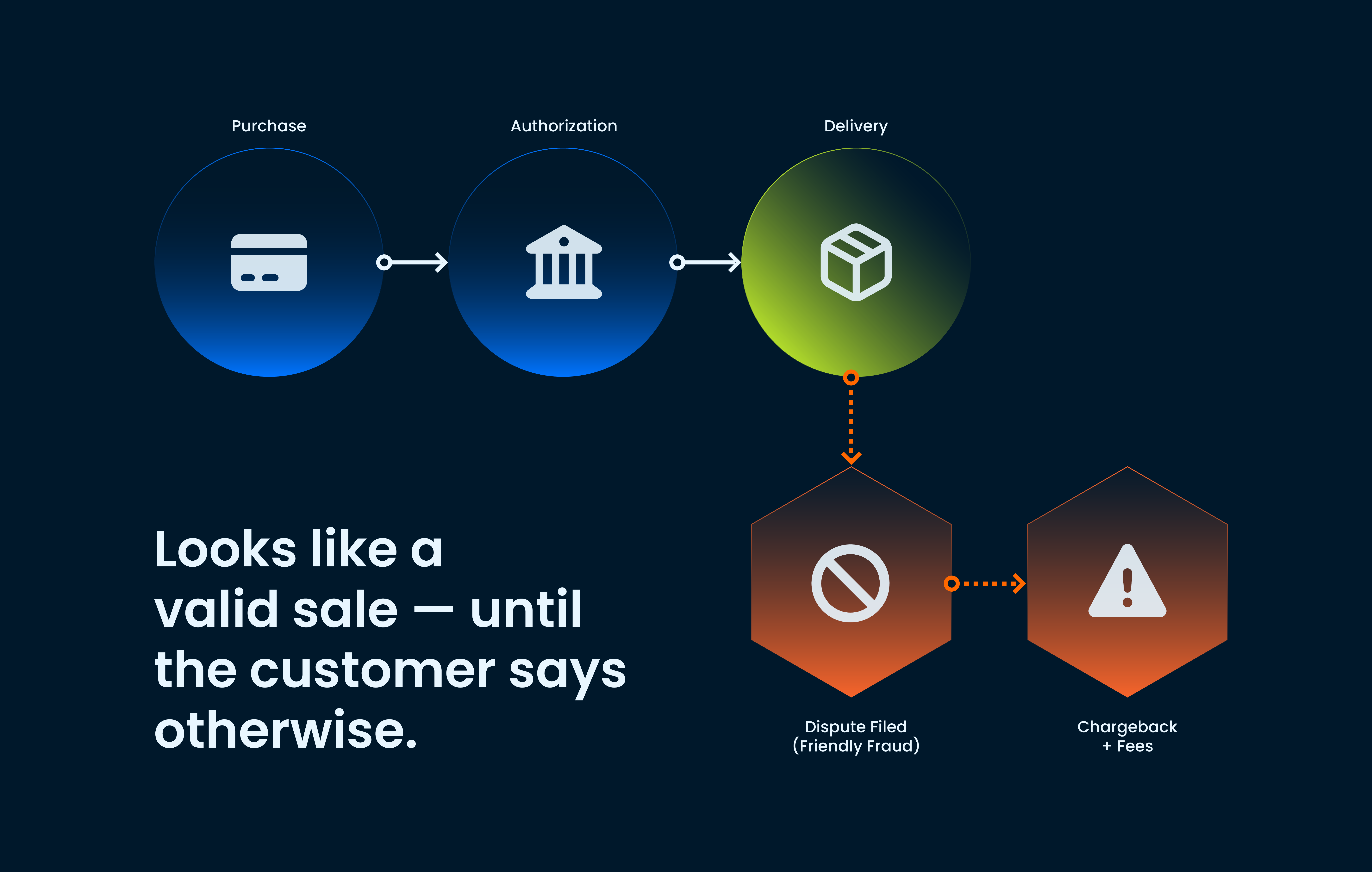 Purchase

Authorization

Delivery

Looks like a valid sale — until the customer says otherwise.

Dispute Filed
(Friendly Fraud)

Chargeback
+ Fees